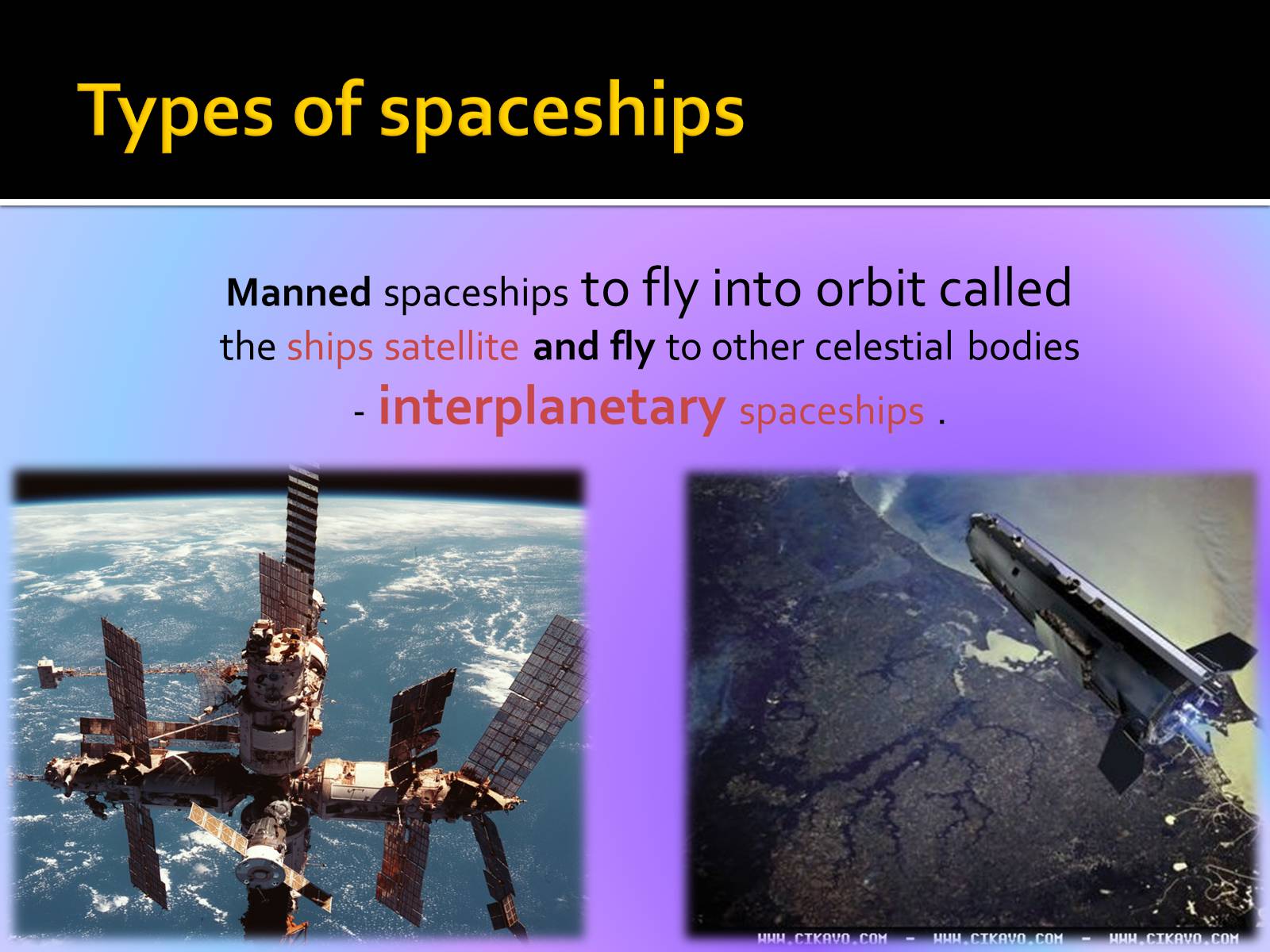 Types of spaceships

Manned spaceships to fly into orbit called the ships satellite and fly to other celestial bodies - interplanetary spaceships .

WWW.CIKAVO.COM - WWW.CIKAVO.COM - WWW.CIKAVO.COM